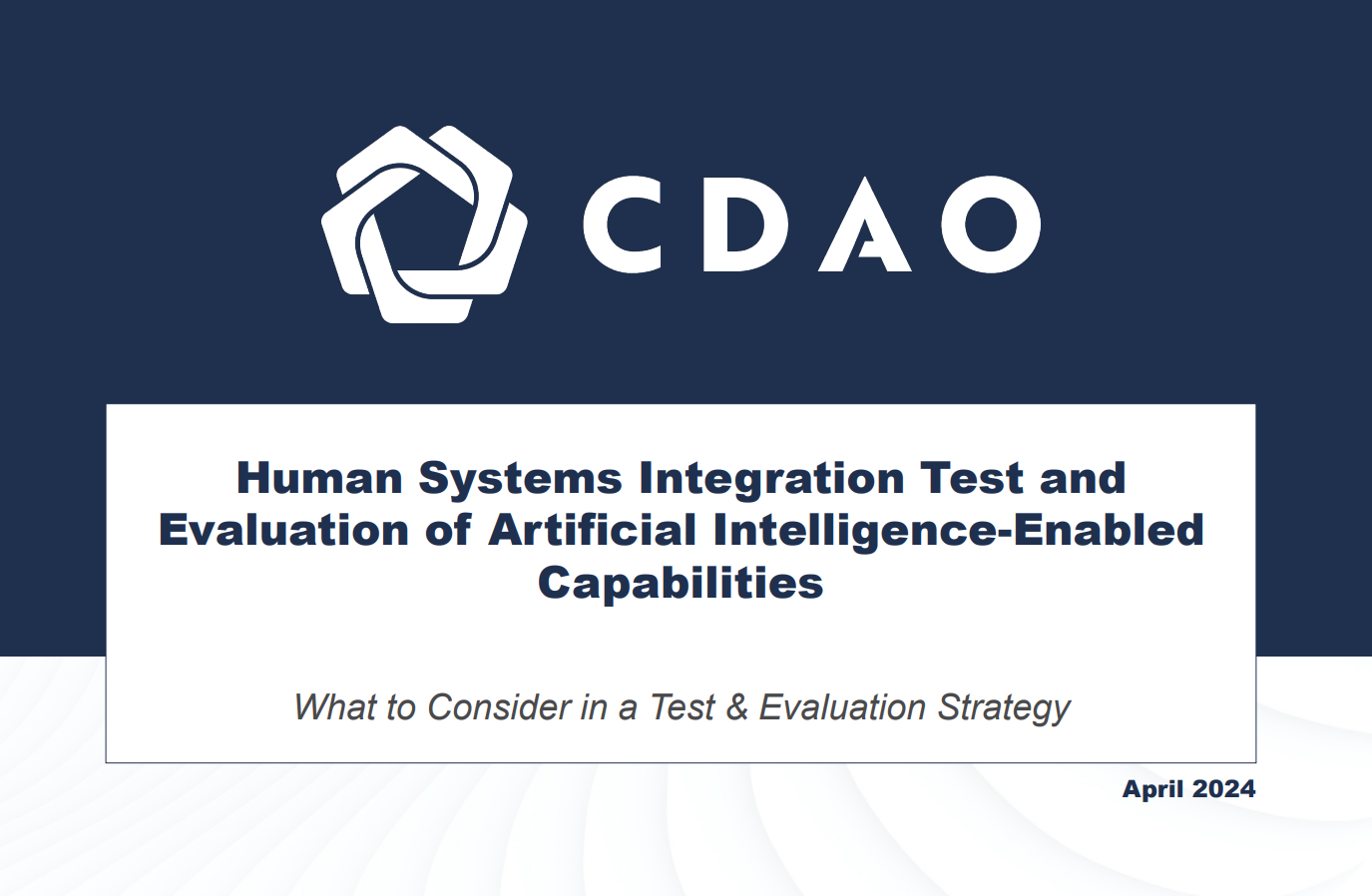 CDAO

Human Systems Integration Test and Evaluation of Artificial Intelligence-Enabled Capabilities

What to Consider in a Test & Evaluation Strategy

April 2024